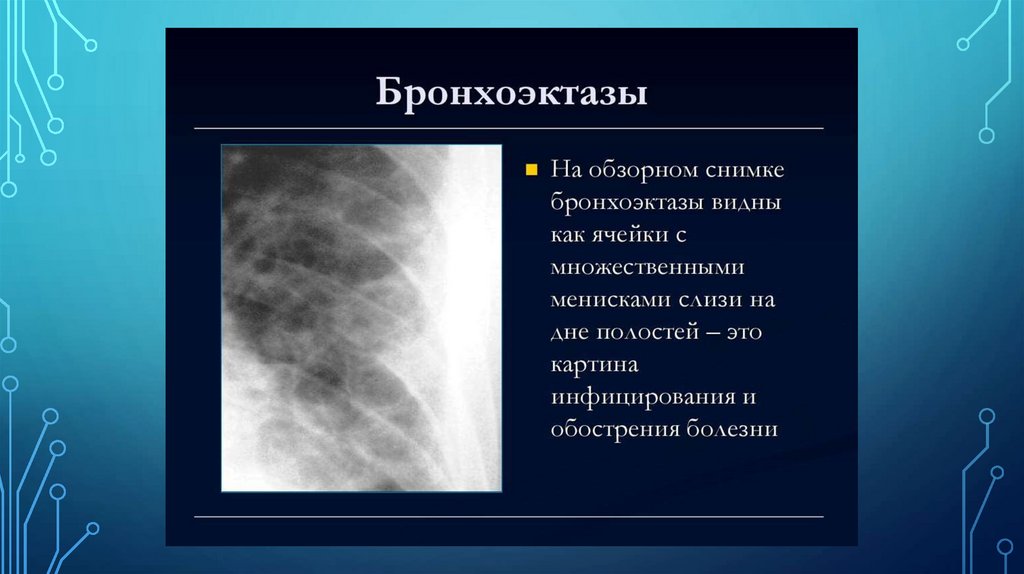 Бронхоэктазы

На обзорном снимке бронхоэктазы видны как ячейки с множественными менисками слизи на дне полостей – это картина инфицирования и обострения болезни